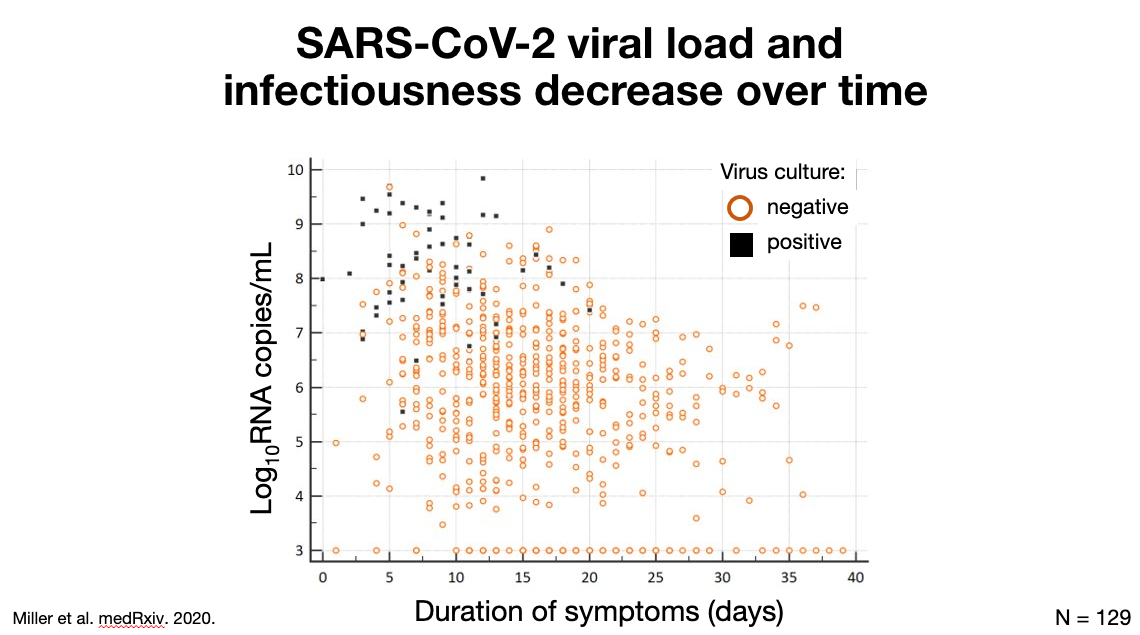 SARS-CoV-2 viral load and infectiousness decrease over time

Virus culture:
negative
positive

$Log_{10}$RNA copies/mL

10
9
8
7
6
5
4
3

0
5
10
15
20
25
30
35
40

Duration of symptoms (days)

Miller et al. medRxiv. 2020.

N = 129